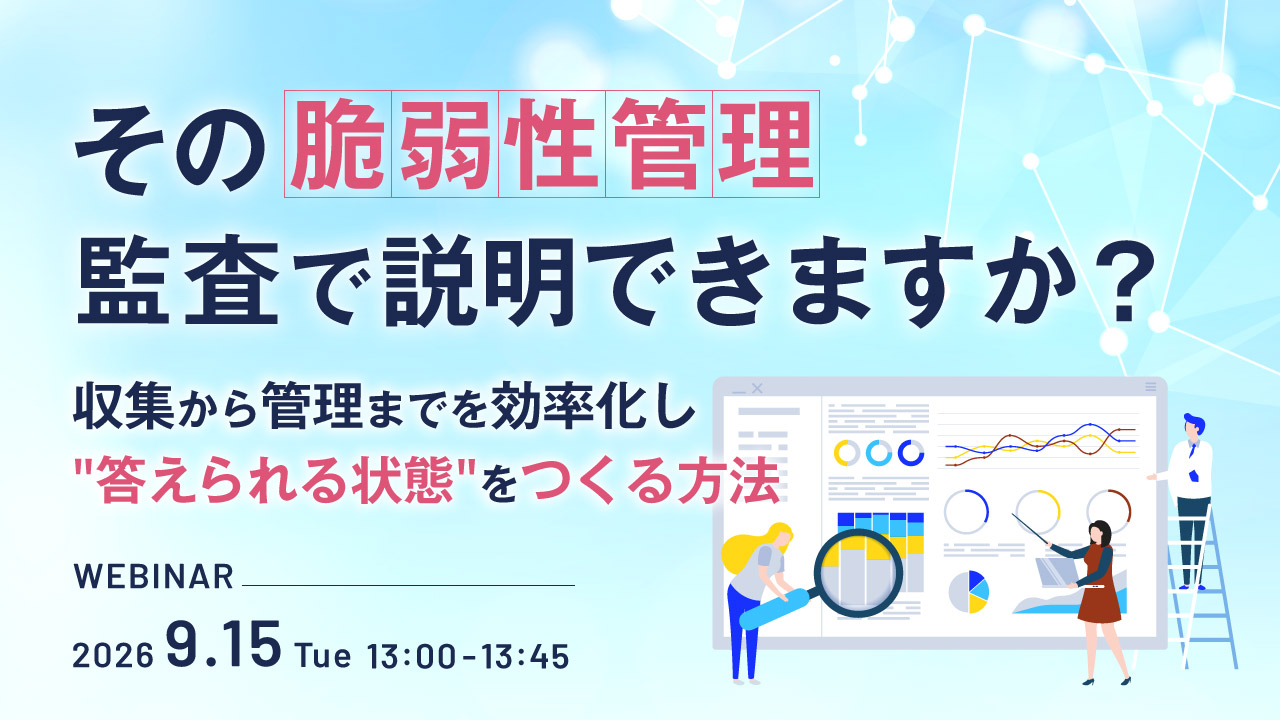 その脆弱性管理
監査で説明できますか？

収集から管理までを効率化し
"答えられる状態"をつくる方法

WEBINAR

2026 9.15 Tue 13:00-13:45